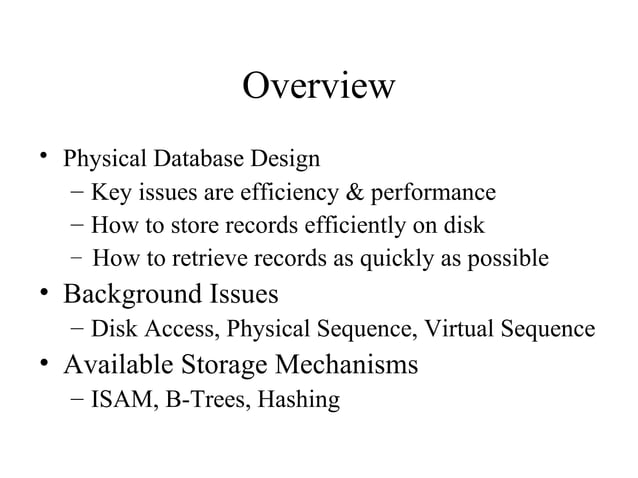 Overview

• Physical Database Design
 – Key issues are efficiency & performance
 – How to store records efficiently on disk
 – How to retrieve records as quickly as possible
• Background Issues
 – Disk Access, Physical Sequence, Virtual Sequence
• Available Storage Mechanisms
 – ISAM, B-Trees, Hashing